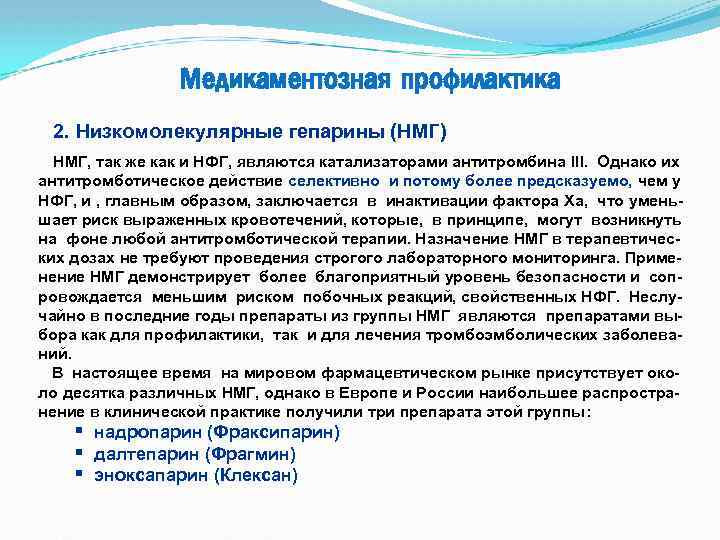 Медикаментозная профилактика

2. Низкомолекулярные гепарины (НМГ)

НМГ, так же как и НФГ, являются катализаторами антитромбина III. Однако их антитромботическое действие селективно и потому более предсказуемо, чем у НФГ, и , главным образом, заключается в инактивации фактора Ха, что уменьшает риск выраженных кровотечений, которые, в принципе, могут возникнуть на фоне любой антитромботической терапии. Назначение НМГ в терапевтических дозах не требуют проведения строгого лабораторного мониторинга. Применение НМГ демонстрирует более благоприятный уровень безопасности и сопровождается меньшим риском побочных реакций, свойственных НФГ. Неслучайно в последние годы препараты из группы НМГ являются препаратами выбора как для профилактики, так и для лечения тромбоэмболических заболеваний.

В настоящее время на мировом фармацевтическом рынке присутствует около десятка различных НМГ, однако в Европе и России наибольшее распространение в клинической практике получили три препарата этой группы:

▪ надропарин (Фраксипарин)
▪ далтепарин (Фрагмин)
▪ эноксапарин (Клексан)